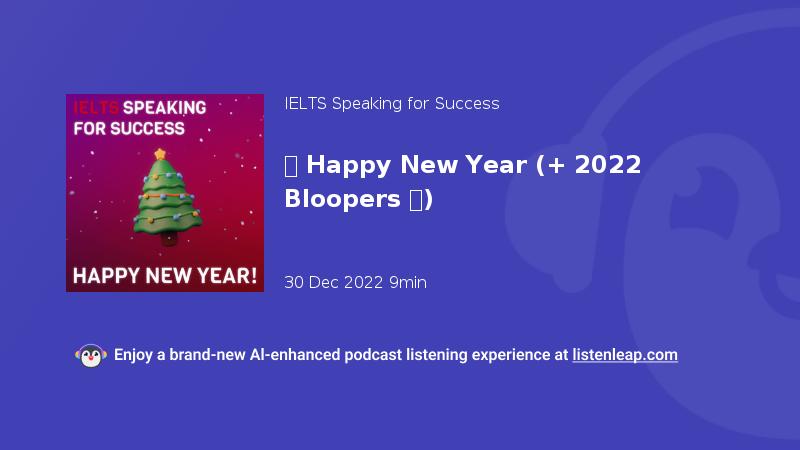 IELTS SPEAKING FOR SUCCESS

HAPPY NEW YEAR!

IELTS Speaking for Success

 Happy New Year (+ 2022 Bloopers )

30 Dec 2022 9min

Enjoy a brand-new AI-enhanced podcast listening experience at listenleap.com